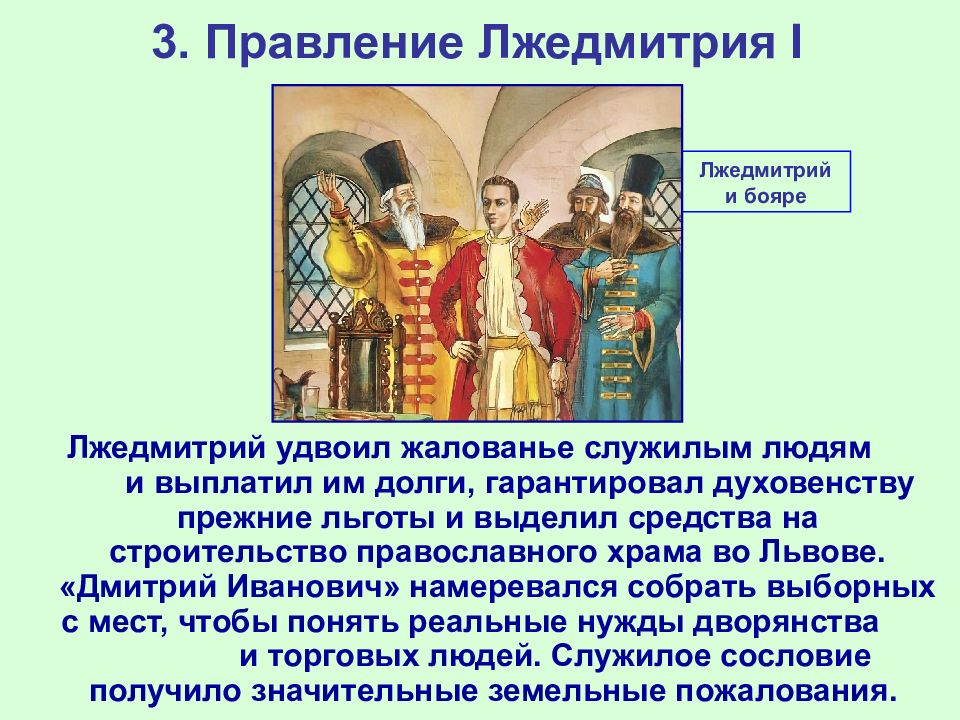 3. Правление Лжедмитрия I

Лжедмитрий и бояре

Лжедмитрий удвоил жалованье служилым людям и выплатил им долги, гарантировал духовенству прежние льготы и выделил средства на строительство православного храма во Львове. «Дмитрий Иванович» намеревался собрать выборных с мест, чтобы понять реальные нужды дворянства и торговых людей. Служилое сословие получило значительные земельные пожалования.